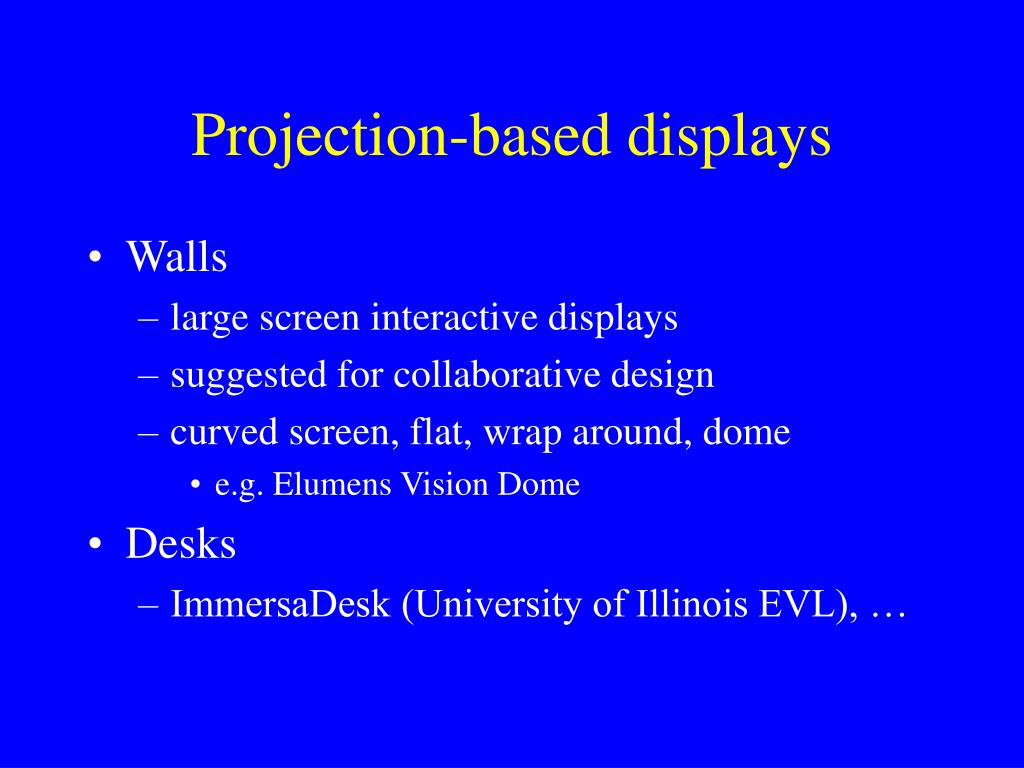 Projection-based displays

• Walls
– large screen interactive displays
– suggested for collaborative design
– curved screen, flat, wrap around, dome
• e.g. Elumens Vision Dome
• Desks
– ImmersaDesk (University of Illinois EVL), …